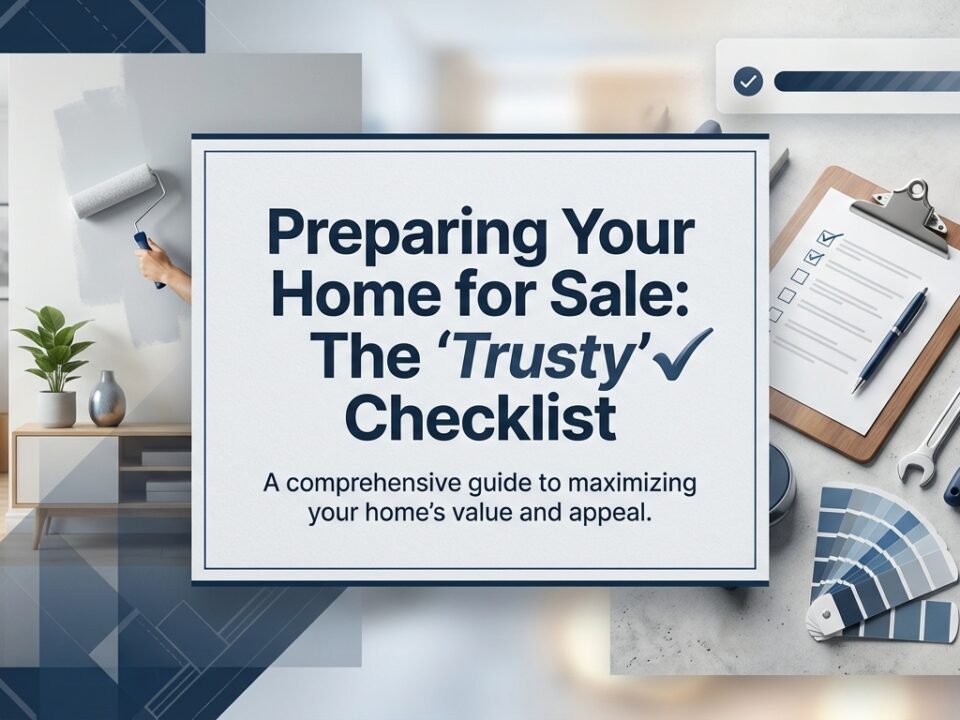 Preparing Your Home for Sale: The 'Trusty'✓ Checklist

A comprehensive guide to maximizing your home's value and appeal.